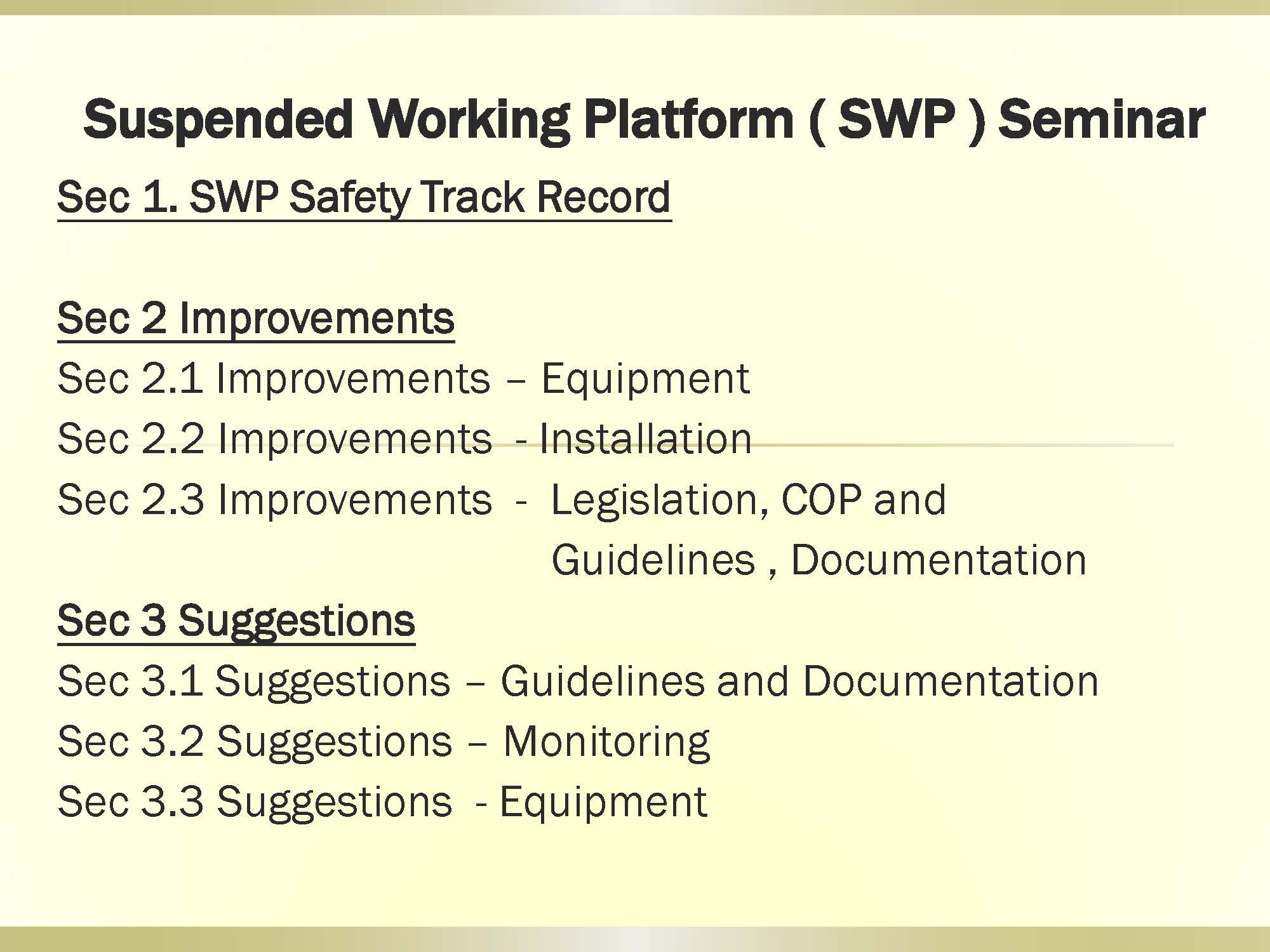 Suspended Working Platform ( SWP ) Seminar

Sec 1. SWP Safety Track Record

Sec 2 Improvements
Sec 2.1 Improvements – Equipment
Sec 2.2 Improvements - Installation
Sec 2.3 Improvements - Legislation, COP and Guidelines , Documentation

Sec 3 Suggestions
Sec 3.1 Suggestions – Guidelines and Documentation
Sec 3.2 Suggestions – Monitoring
Sec 3.3 Suggestions - Equipment